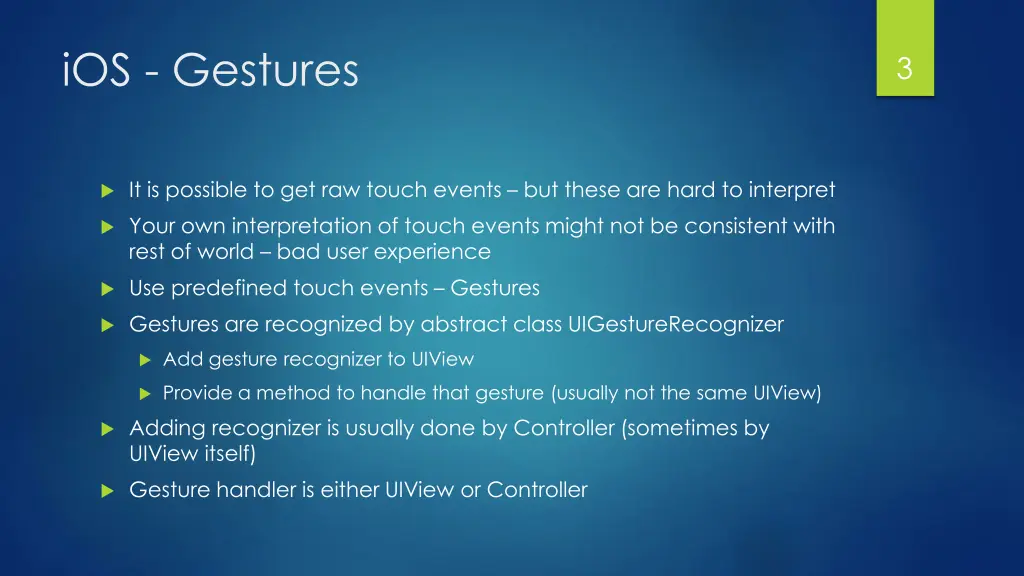 iOS - Gestures

3

It is possible to get raw touch events – but these are hard to interpret

Your own interpretation of touch events might not be consistent with rest of world – bad user experience

Use predefined touch events – Gestures

Gestures are recognized by abstract class UIGestureRecognizer

Add gesture recognizer to UIView

Provide a method to handle that gesture (usually not the same UIView)

Adding recognizer is usually done by Controller (sometimes by UIView itself)

Gesture handler is either UIView or Controller